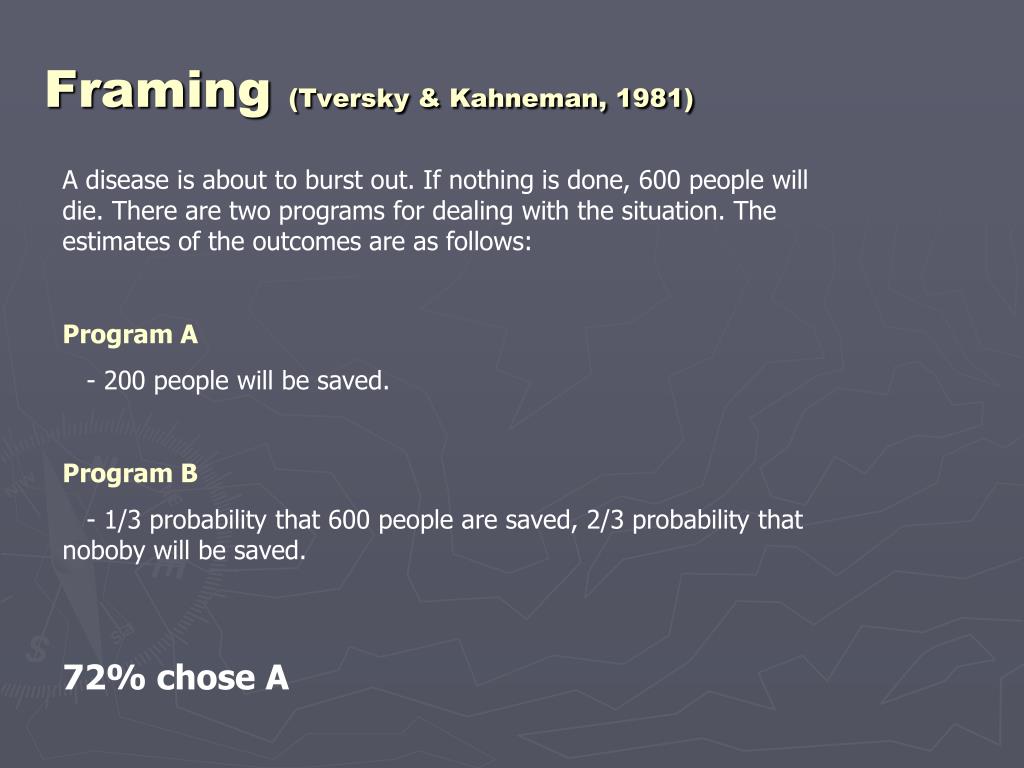 Framing (Tversky & Kahneman, 1981)

A disease is about to burst out. If nothing is done, 600 people will die. There are two programs for dealing with the situation. The estimates of the outcomes are as follows:

Program A

- 200 people will be saved.

Program B

- 1/3 probability that 600 people are saved, 2/3 probability that noboby will be saved.

72% chose A